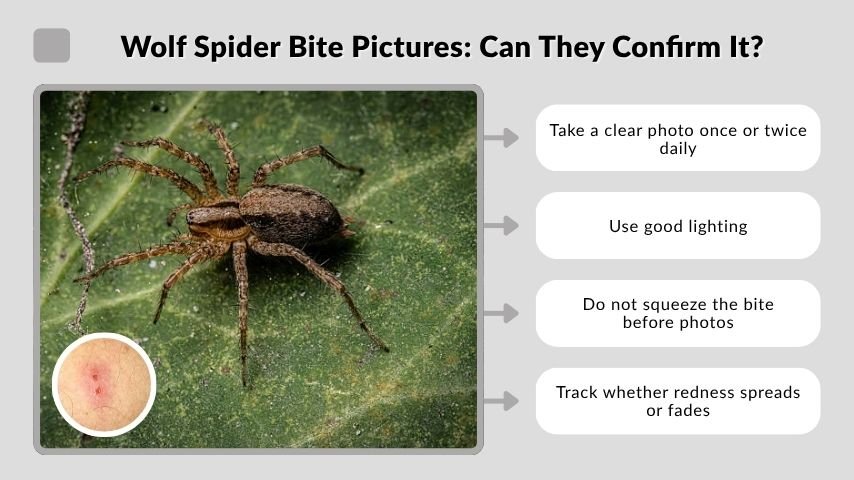 Wolf Spider Bite Pictures: Can They Confirm It?

Take a clear photo once or twice daily

Use good lighting

Do not squeeze the bite before photos

Track whether redness spreads or fades